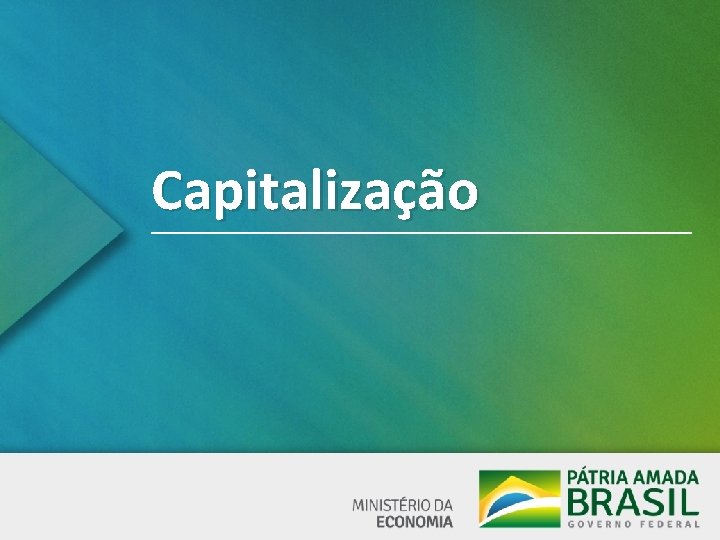 Capitalização

MINISTÉRIO DA
ECONOMIA

PÁTRIA AMADA
BRASIL
GOVERNO FEDERAL